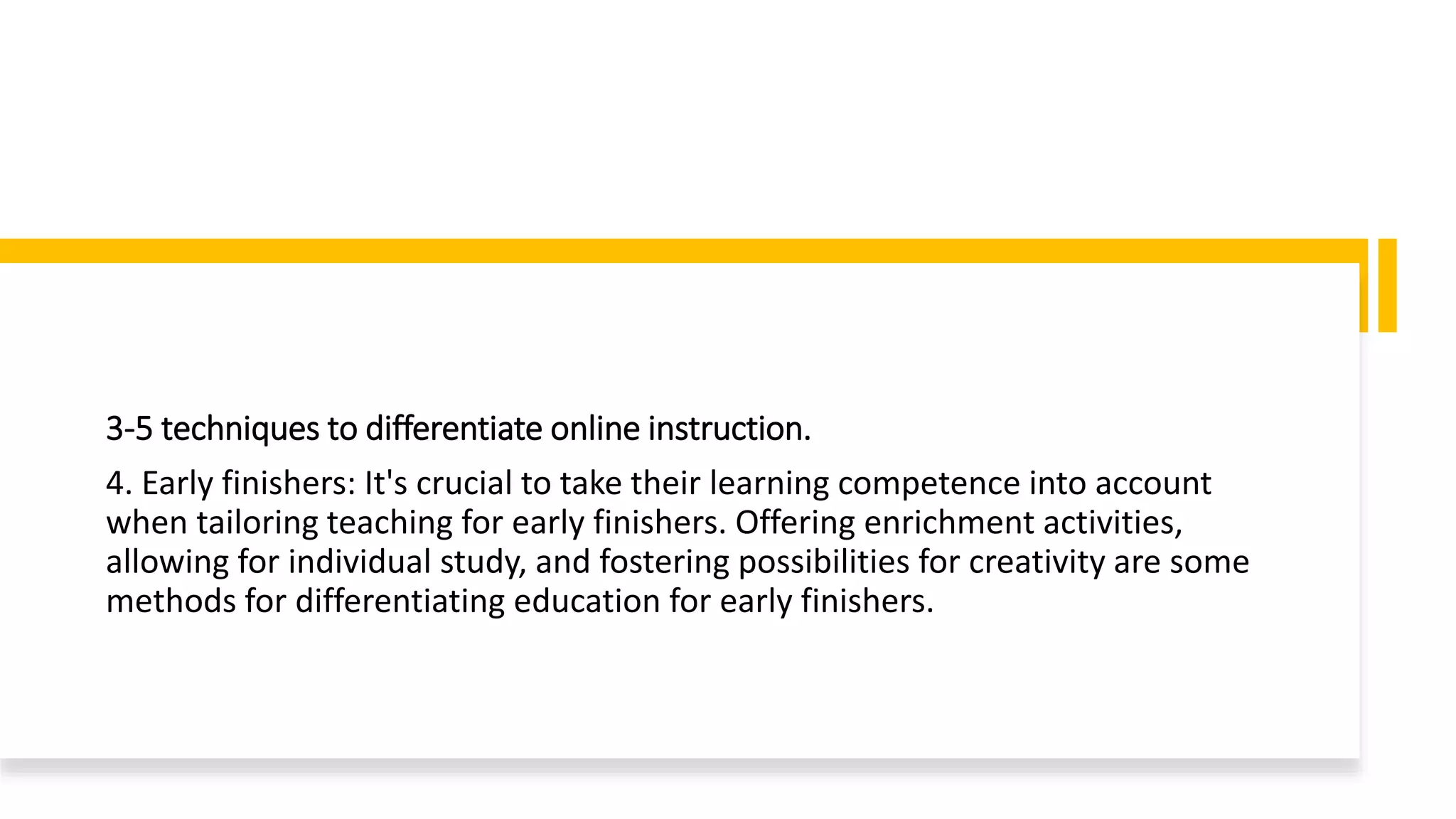 3-5 techniques to differentiate online instruction.

4. Early finishers: It's crucial to take their learning competence into account when tailoring teaching for early finishers. Offering enrichment activities, allowing for individual study, and fostering possibilities for creativity are some methods for differentiating education for early finishers.